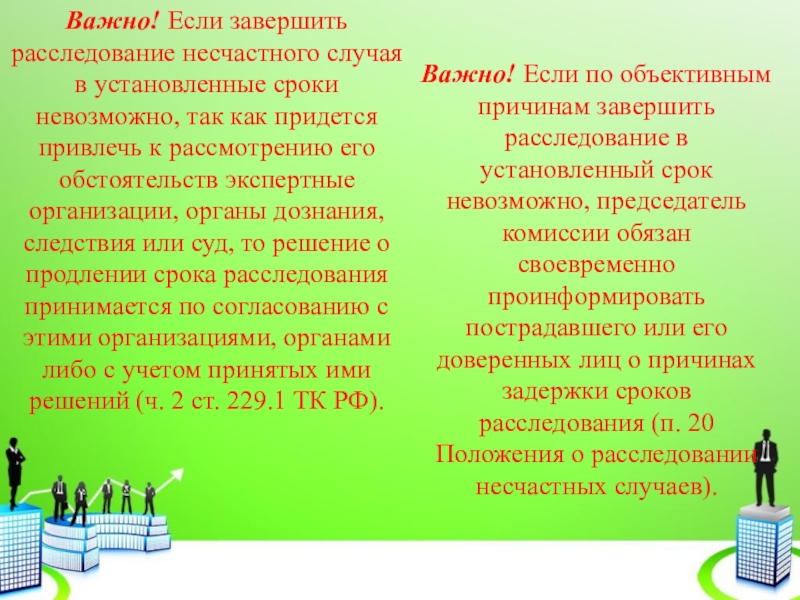 Важно! Если завершить расследование несчастного случая в установленные сроки невозможно, так как придется привлечь к рассмотрению его обстоятельств экспертные организации, органы дознания, следствия или суд, то решение о продлении срока расследования принимается по согласованию с этими организациями, органами либо с учетом принятых ими решений (ч. 2 ст. 229.1 ТК РФ).

Важно! Если по объективным причинам завершить расследование в установленный срок невозможно, председатель комиссии обязан своевременно проинформировать пострадавшего или его доверенных лиц о причинах задержки сроков расследования (п. 20 Положения о расследовании несчастных случаев).